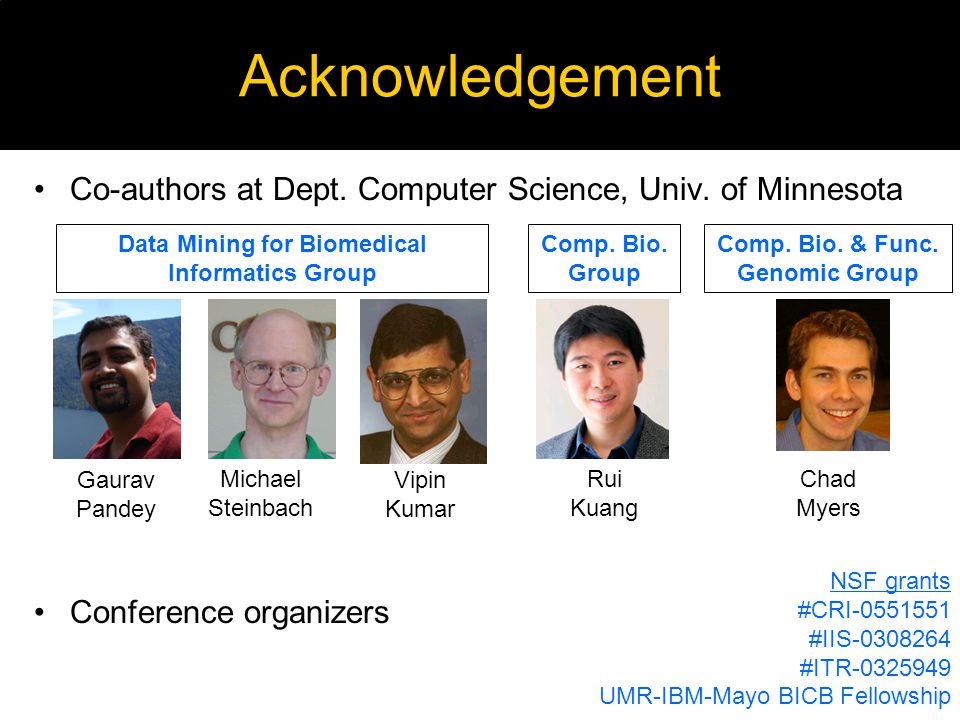 Acknowledgement

• Co-authors at Dept. Computer Science, Univ. of Minnesota

Data Mining for Biomedical Informatics Group

Comp. Bio. Group

Comp. Bio. & Func. Genomic Group

Gaurav Pandey

Michael Steinbach

Vipin Kumar

Rui Kuang

Chad Myers

• Conference organizers

NSF grants
#CRI-0551551
#IIS-0308264
#ITR-0325949
UMR-IBM-Mayo BICB Fellowship